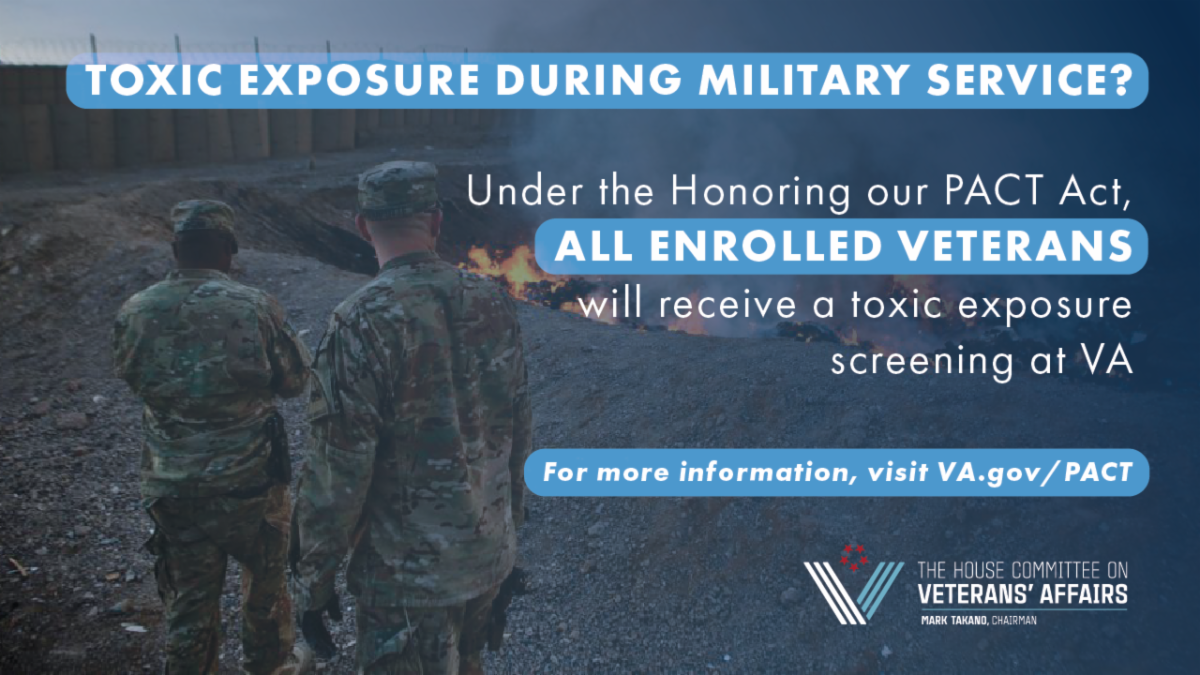 TOXIC EXPOSURE DURING MILITARY SERVICE?

Under the Honoring our PACT Act, ALL ENROLLED VETERANS will receive a toxic exposure screening at VA

For more information, visit VA.gov/PACT

THE HOUSE COMMITTEE ON VETERANS' AFFAIRS
MARK TAKANO, CHAIRMAN